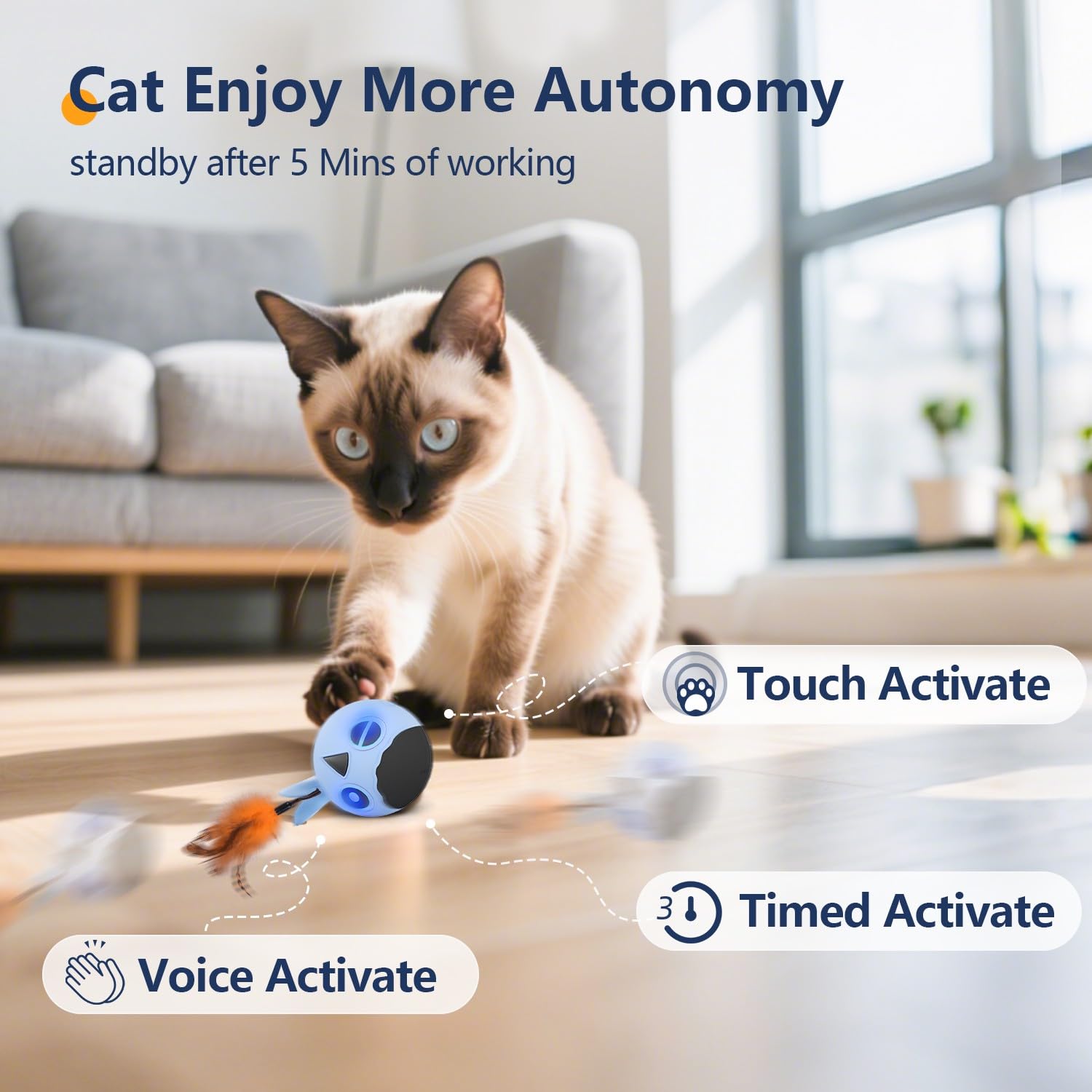 Cat Enjoy More Autonomy
standby after 5 Mins of working

Touch Activate

3 Timed Activate

Voice Activate